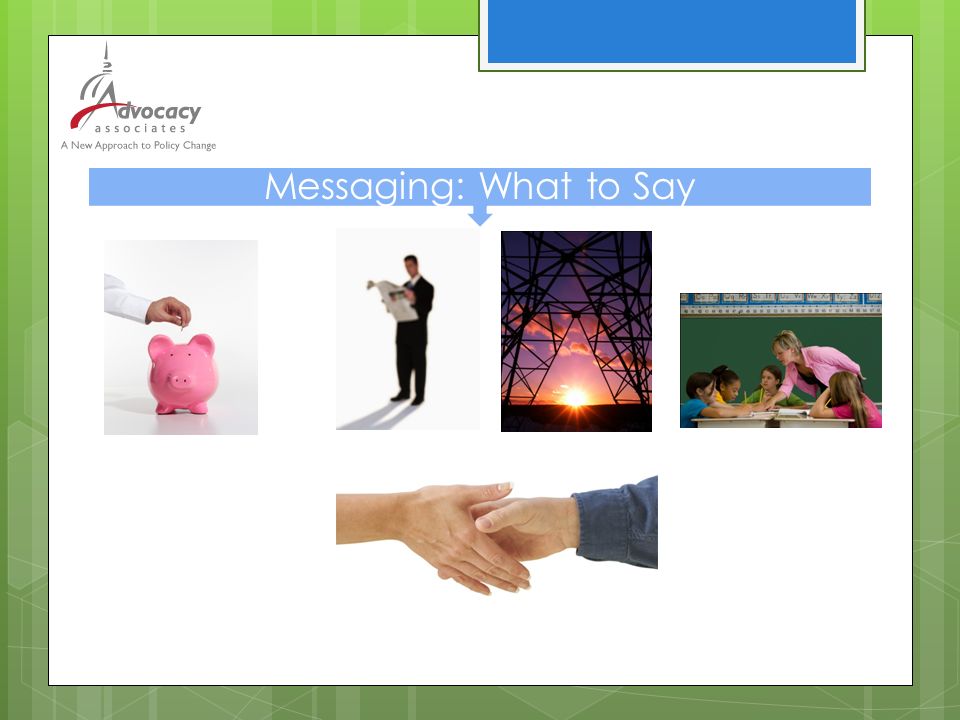 Advocacy associates
A New Approach to Policy Change

Messaging: What to Say